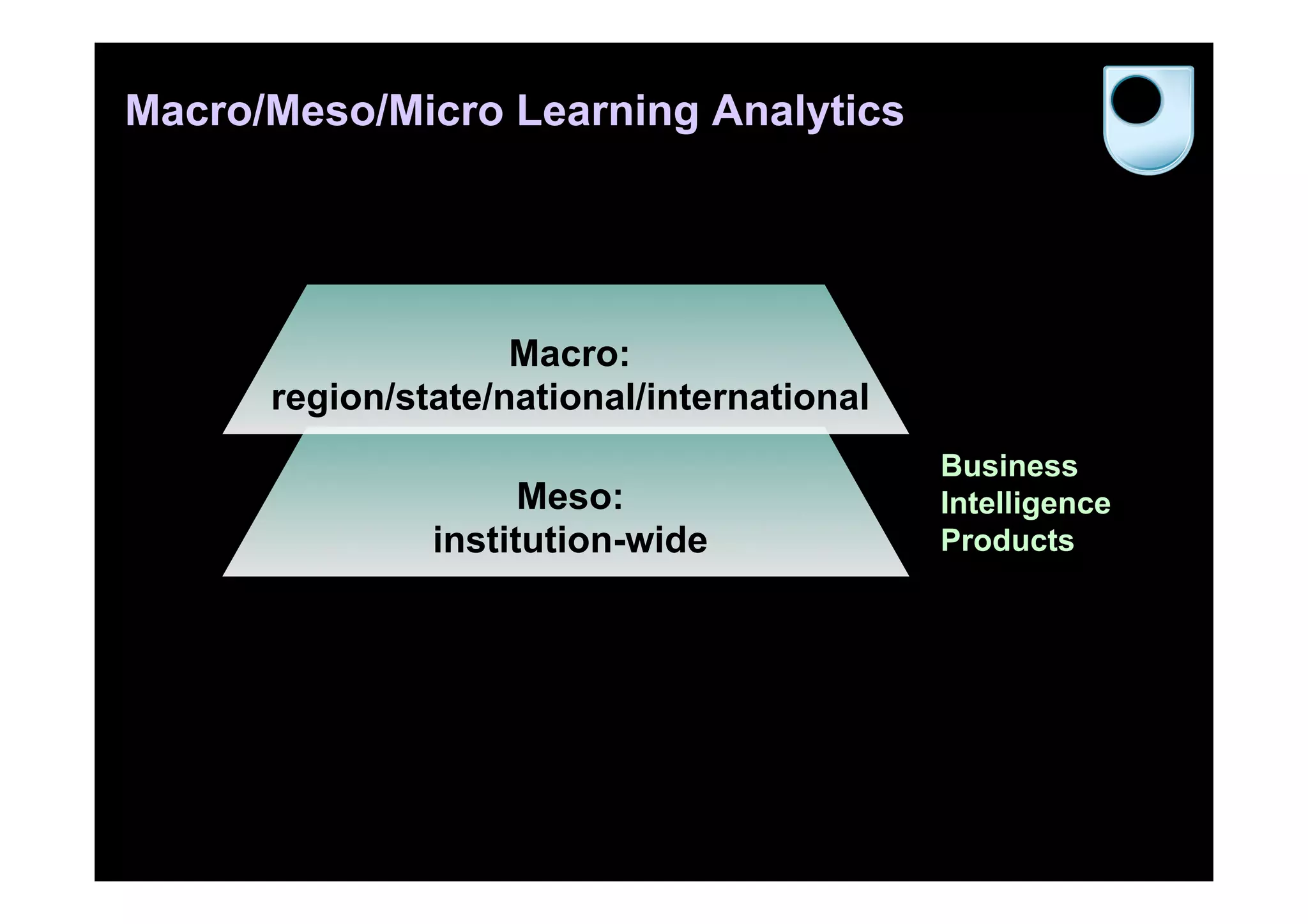 Macro/Meso/Micro Learning Analytics

Macro:
region/state/national/international

Meso:
institution-wide

Business
Intelligence
Products